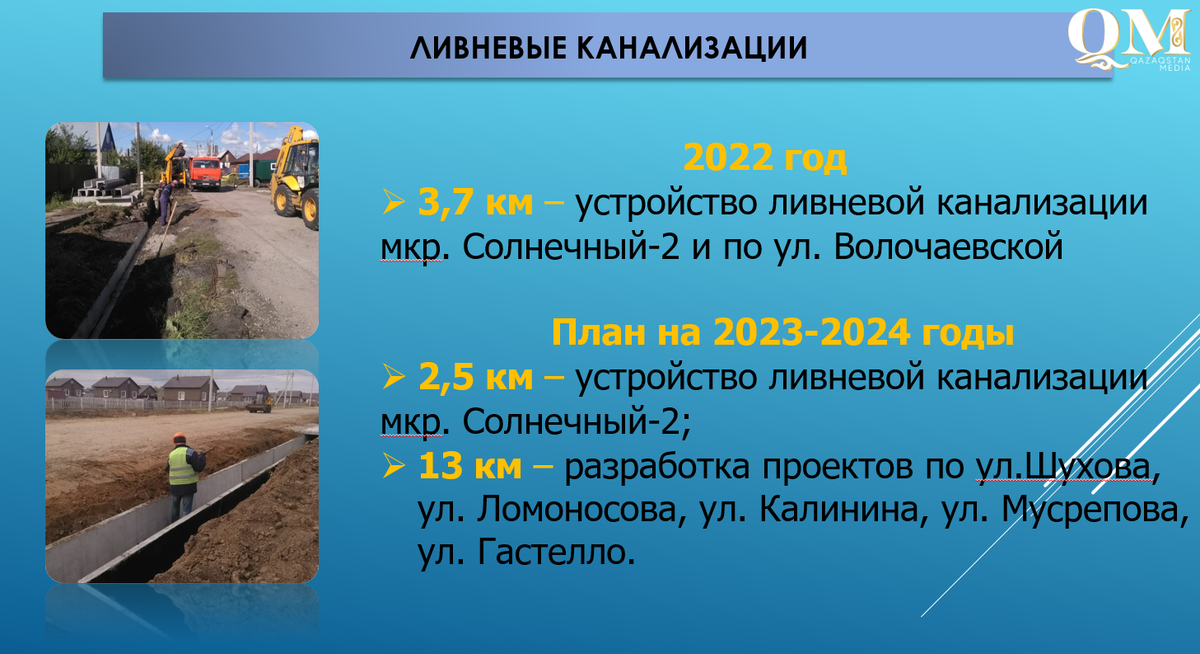 ЛИВНЕВЫЕ КАНАЛИЗАЦИИ

QM
QAZAQSTAN MEDIA

2022 год

➢ 3,7 км – устройство ливневой канализации мкр. Солнечный-2 и по ул. Волочаевской

План на 2023-2024 годы

➢ 2,5 км – устройство ливневой канализации мкр. Солнечный-2;

➢ 13 км – разработка проектов по ул.Шухова, ул. Ломоносова, ул. Калинина, ул. Мусрепова, ул. Гастелло.